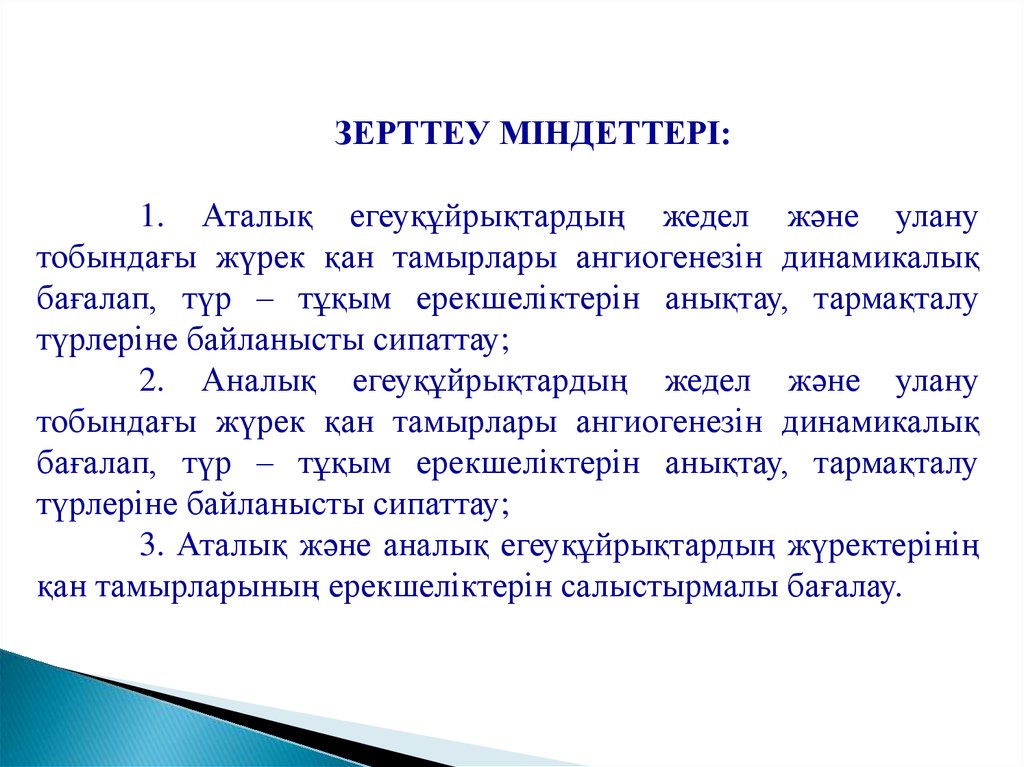 ЗЕРТТЕУ МІНДЕТТЕРІ:

1. Аталық егеуқұйрықтардың жедел және улану тобындағы жүрек қан тамырлары ангиогенезін динамикалық бағалап, түр – тұқым ерекшеліктерін анықтау, тармақталу түрлеріне байланысты сипаттау;

2. Аналық егеуқұйрықтардың жедел және улану тобындағы жүрек қан тамырлары ангиогенезін динамикалық бағалап, түр – тұқым ерекшеліктерін анықтау, тармақталу түрлеріне байланысты сипаттау;

3. Аталық және аналық егеуқұйрықтардың жүректерінің қан тамырларының ерекшеліктерін салыстырмалы бағалау.